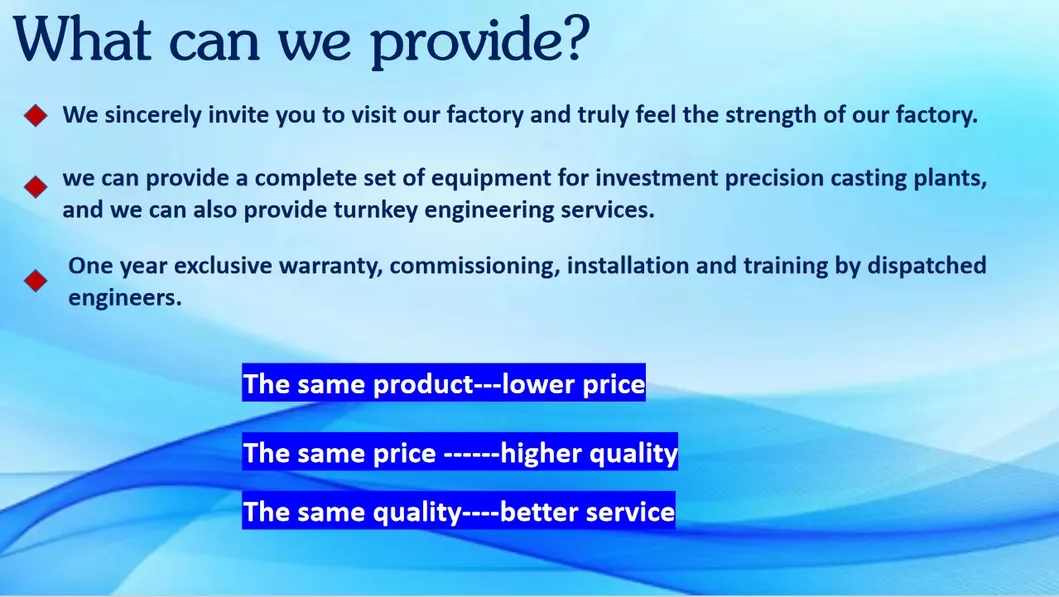 What can we provide?

We sincerely invite you to visit our factory and truly feel the strength of our factory.

we can provide a complete set of equipment for investment precision casting plants, and we can also provide turnkey engineering services.

One year exclusive warranty, commissioning, installation and training by dispatched engineers.

The same product---lower price

The same price ------higher quality

The same quality----better service